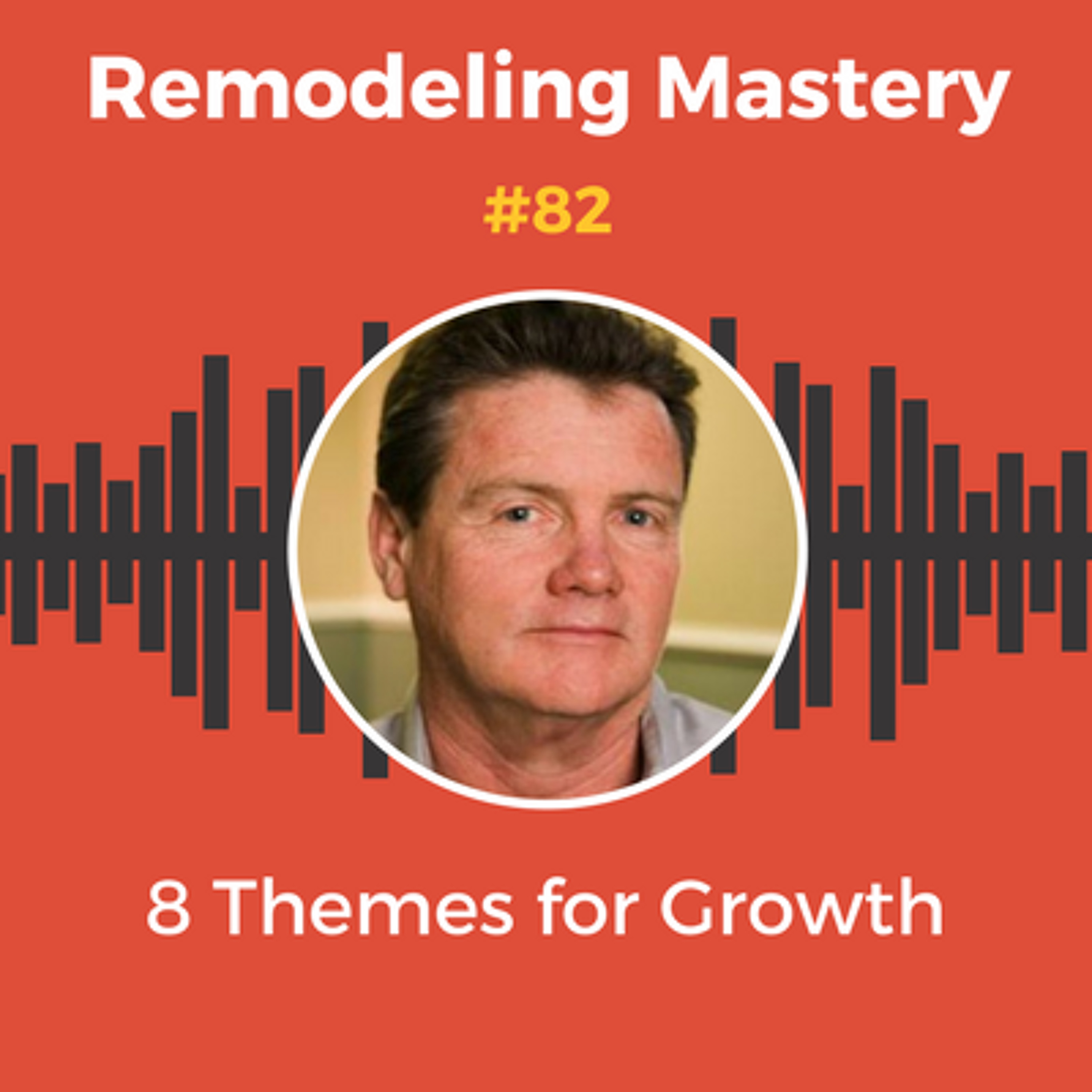 Remodeling Mastery

#82

8 Themes for Growth